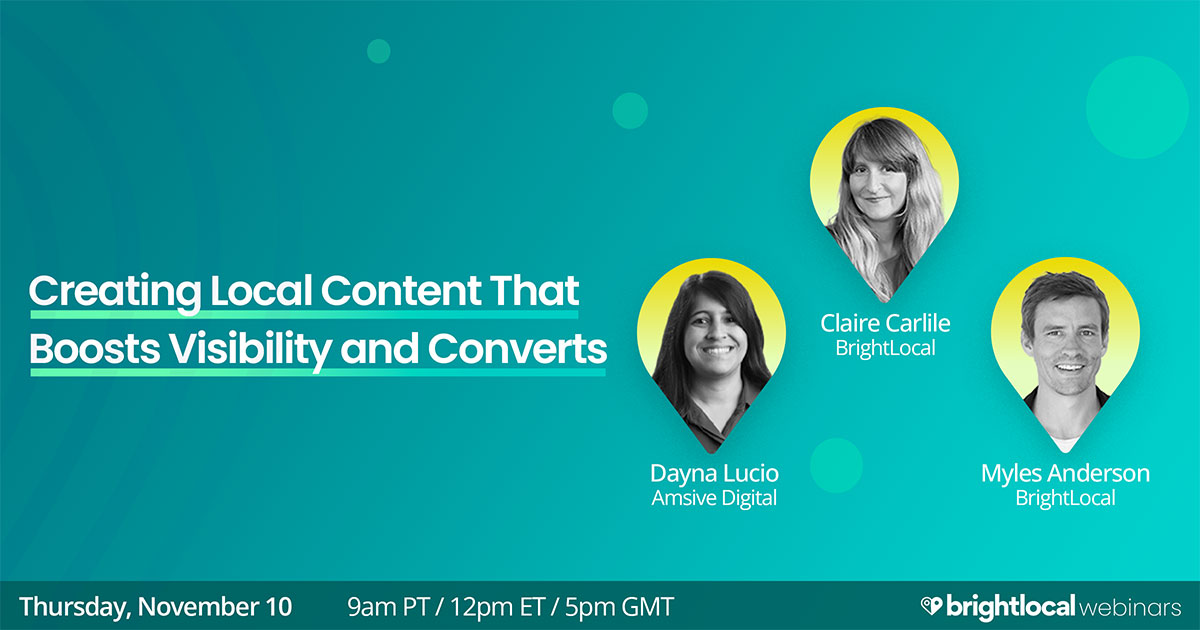 Creating Local Content That Boosts Visibility and Converts

Claire Carlile
BrightLocal

Dayna Lucio
Amsive Digital

Myles Anderson
BrightLocal

Thursday, November 10 9am PT / 12pm ET / 5pm GMT

brightlocal webinars